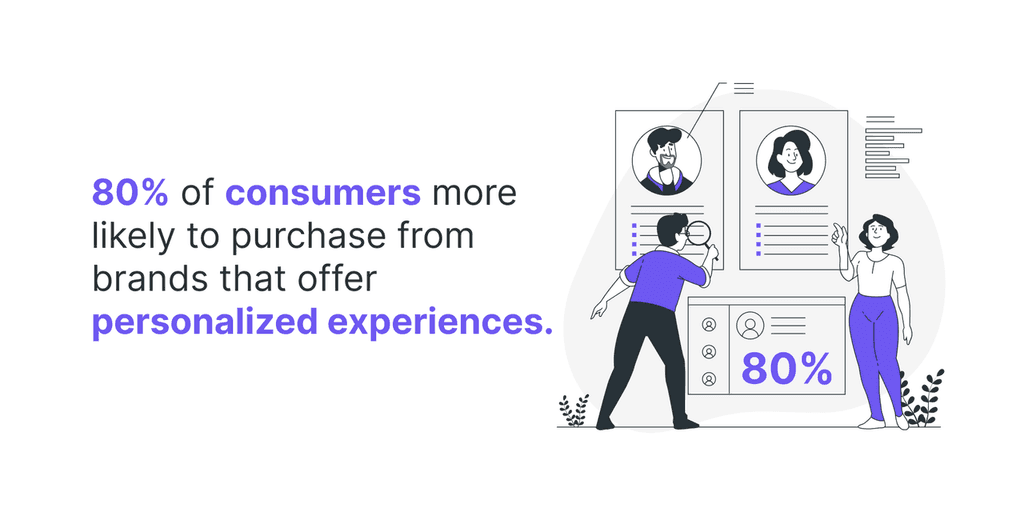 80% of consumers more likely to purchase from brands that offer personalized experiences.

80%